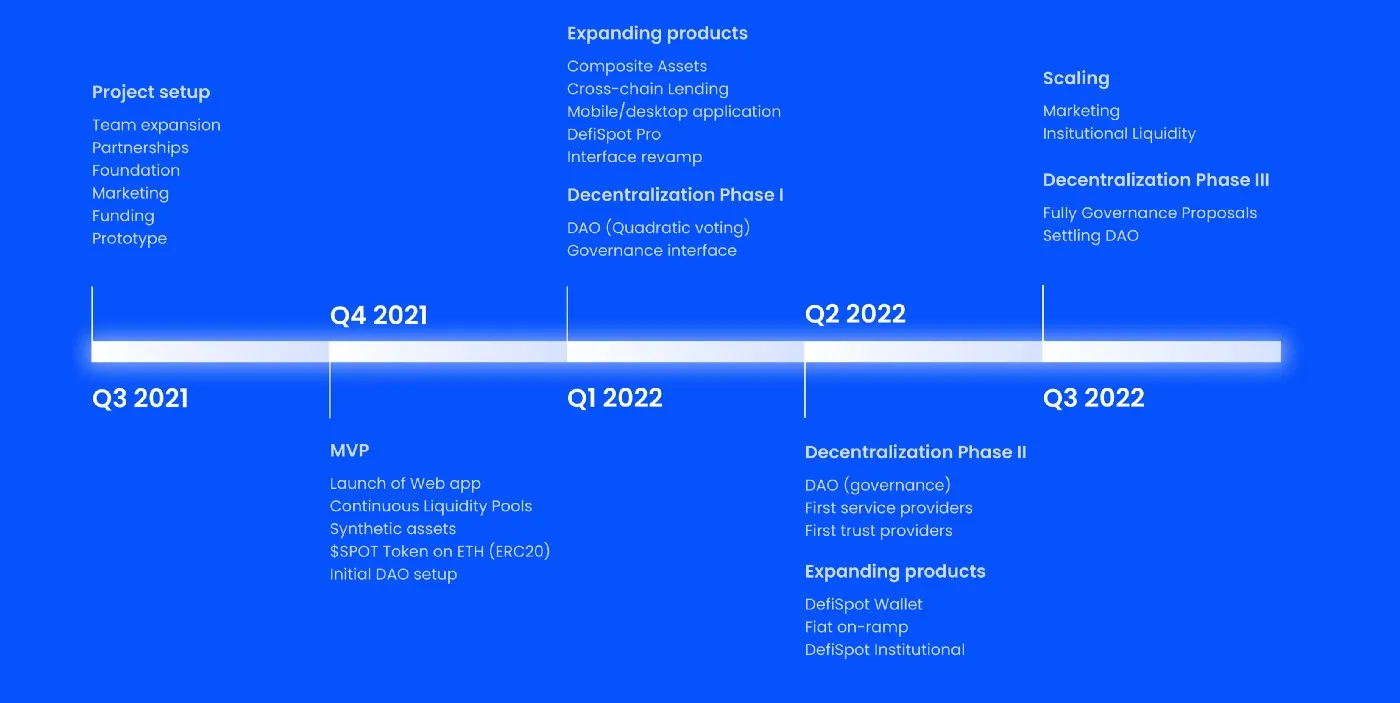 Project setup

Team expansion
Partnerships
Foundation
Marketing
Funding
Prototype

Q3 2021

Q4 2021

MVP

Launch of Web app
Continuous Liquidity Pools
Synthetic assets
\$SPOT Token on ETH (ERC20)
Initial DAO setup

Expanding products

Composite Assets
Cross-chain Lending
Mobile/desktop application
DefiSpot Pro
Interface revamp

Decentralization Phase I

DAO (Quadratic voting)
Governance interface

Q1 2022

Q2 2022

Decentralization Phase II

DAO (governance)
First service providers
First trust providers

Expanding products

DefiSpot Wallet
Fiat on-ramp
DefiSpot Institutional

Scaling

Marketing
Insitutional Liquidity

Decentralization Phase III

Fully Governance Proposals
Settling DAO

Q3 2022